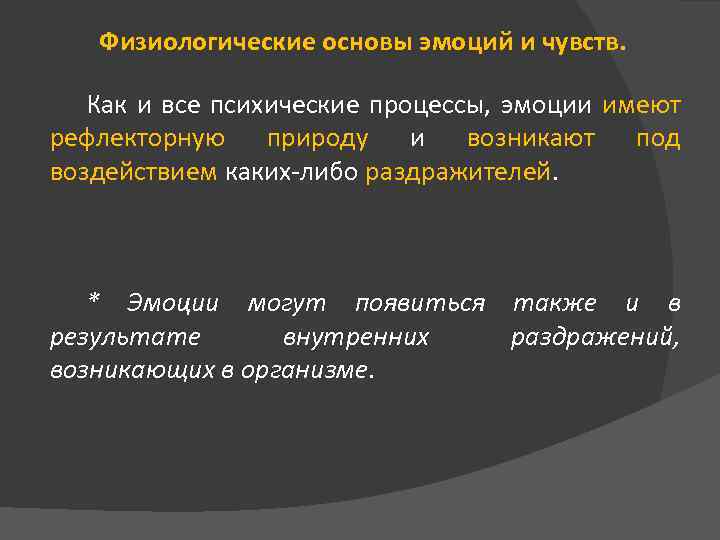 Физиологические основы эмоций и чувств.

Как и все психические процессы, эмоции имеют рефлекторную природу и возникают под воздействием каких-либо раздражителей.

* Эмоции могут появиться также и в результате внутренних раздражений, возникающих в организме.